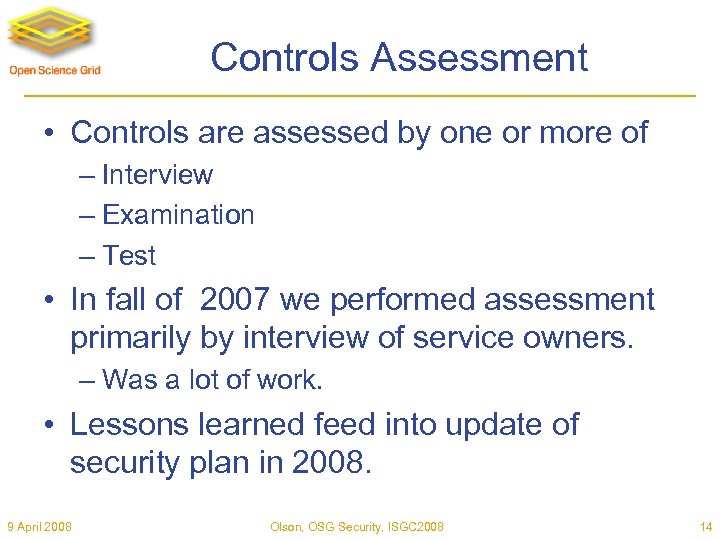 Open Science Grid

Controls Assessment

• Controls are assessed by one or more of
– Interview
– Examination
– Test

• In fall of 2007 we performed assessment primarily by interview of service owners.
– Was a lot of work.

• Lessons learned feed into update of security plan in 2008.

9 April 2008

Olson, OSG Security, ISGC2008

14